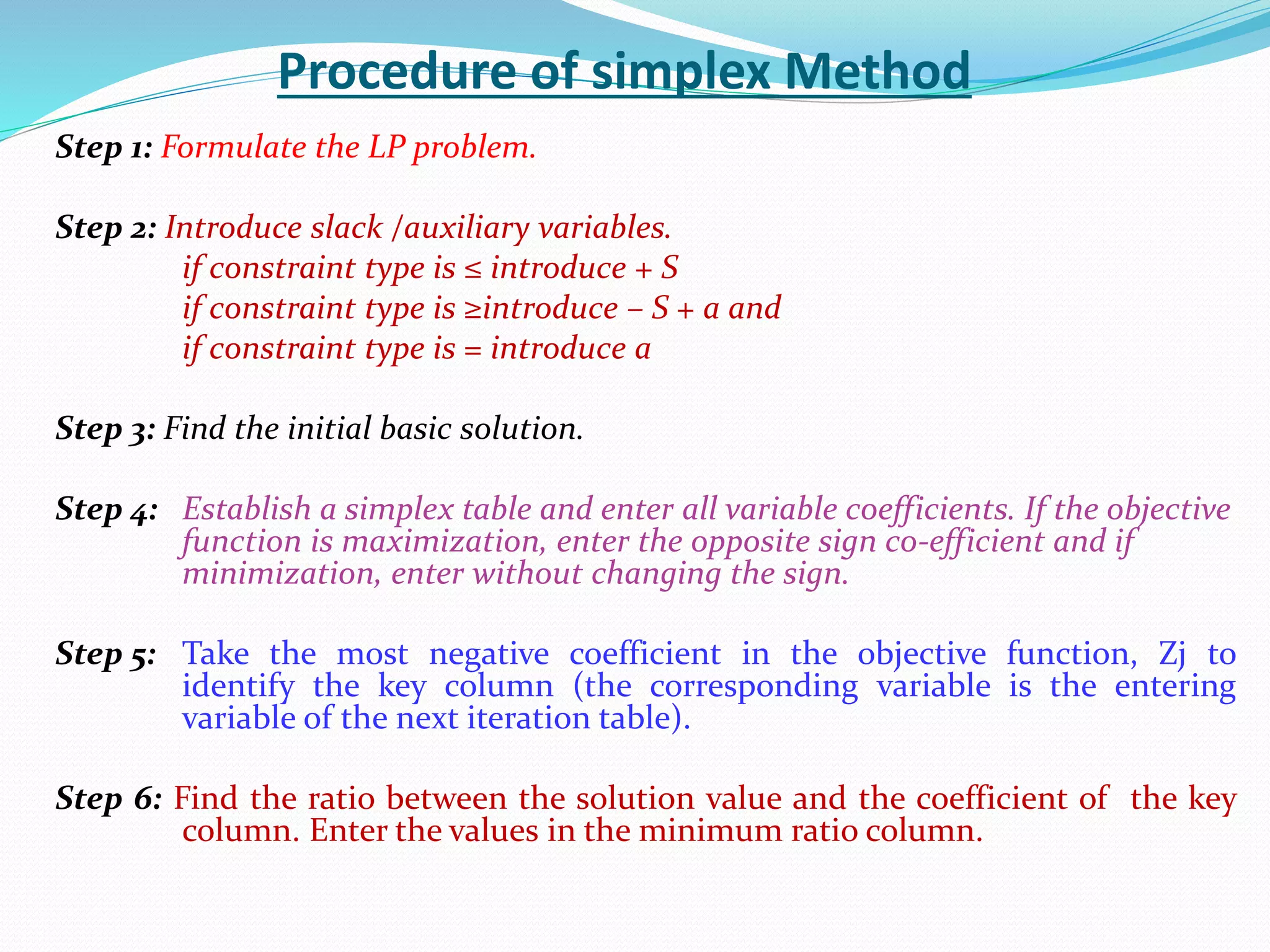 Procedure of simplex Method

Step 1: Formulate the LP problem.

Step 2: Introduce slack /auxiliary variables.
if constraint type is ≤ introduce + S
if constraint type is ≥introduce – S + a and
if constraint type is = introduce a

Step 3: Find the initial basic solution.

Step 4: Establish a simplex table and enter all variable coefficients. If the objective function is maximization, enter the opposite sign co-efficient and if minimization, enter without changing the sign.

Step 5: Take the most negative coefficient in the objective function, Zj to identify the key column (the corresponding variable is the entering variable of the next iteration table).

Step 6: Find the ratio between the solution value and the coefficient of the key column. Enter the values in the minimum ratio column.